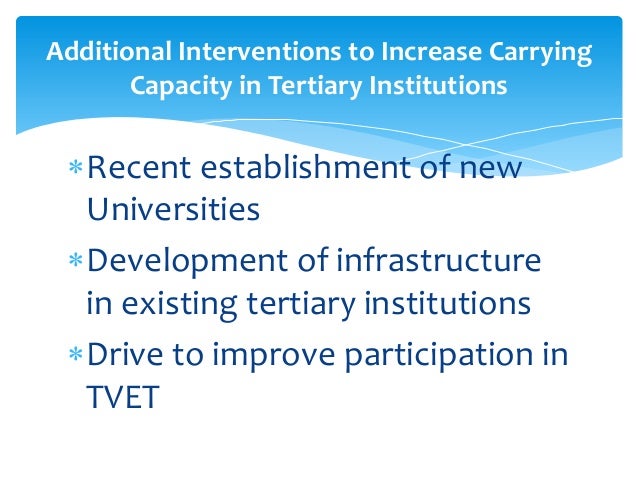 Additional Interventions to Increase Carrying Capacity in Tertiary Institutions

* Recent establishment of new Universities
* Development of infrastructure in existing tertiary institutions
* Drive to improve participation in TVET